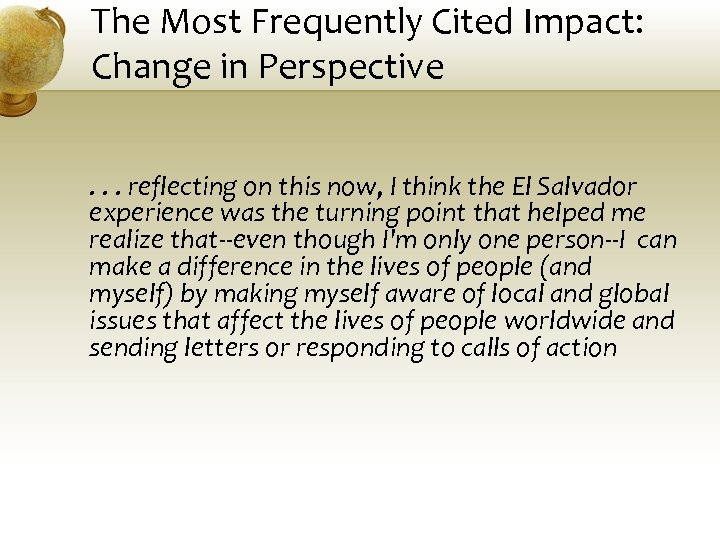 The Most Frequently Cited Impact: Change in Perspective

. . . reflecting on this now, I think the El Salvador experience was the turning point that helped me realize that--even though I'm only one person--I can make a difference in the lives of people (and myself) by making myself aware of local and global issues that affect the lives of people worldwide and sending letters or responding to calls of action